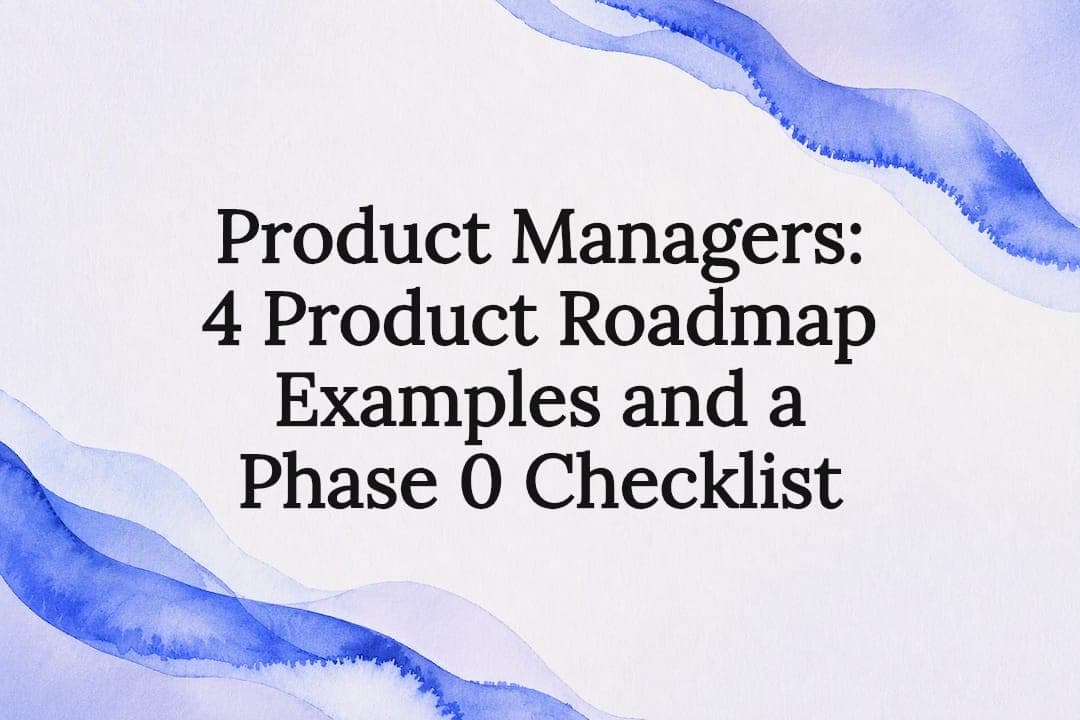 Product Managers: 4 Product Roadmap Examples and a Phase 0 Checklist